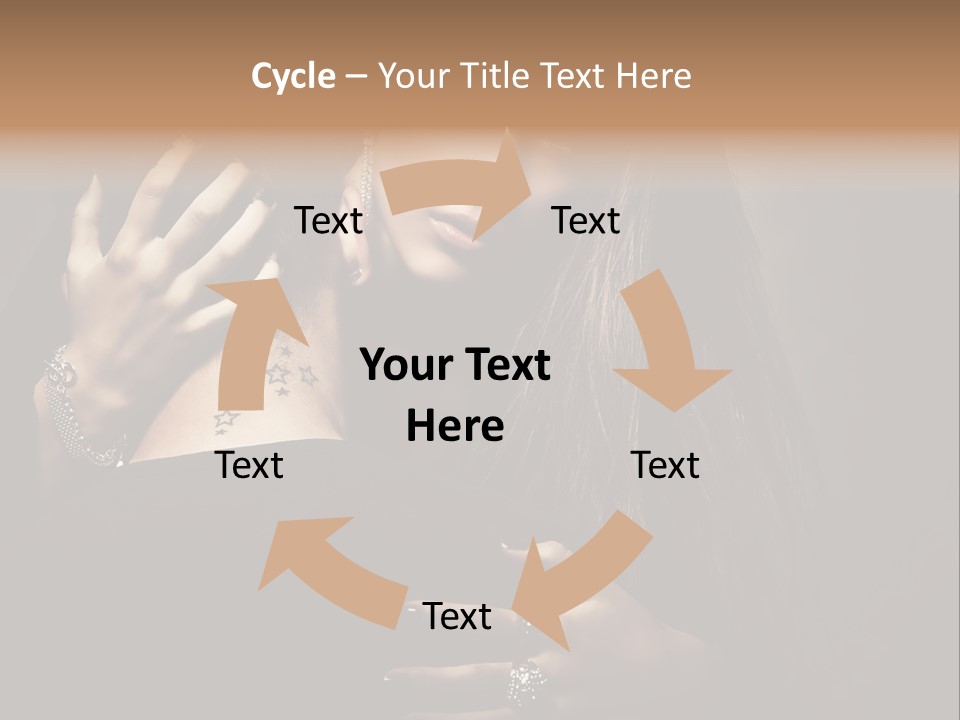 Cycle – Your Title Text Here

Text

Text

Your Text Here

Text

Text

Text